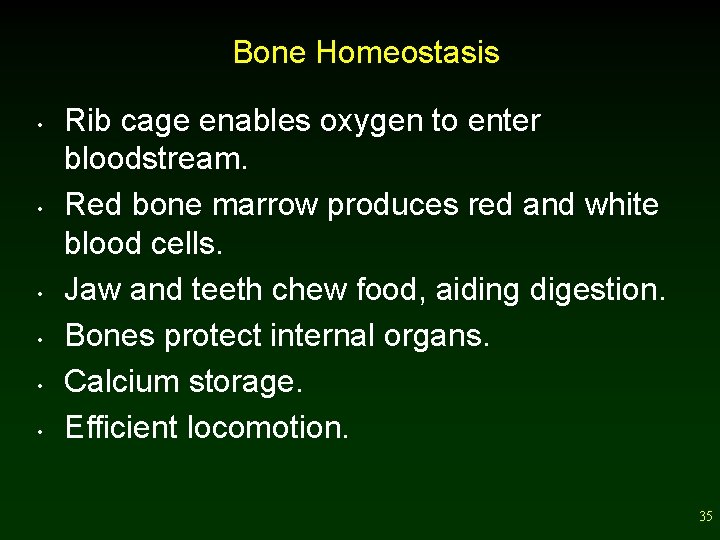 Bone Homeostasis

• Rib cage enables oxygen to enter bloodstream.
• Red bone marrow produces red and white blood cells.
• Jaw and teeth chew food, aiding digestion.
• Bones protect internal organs.
• Calcium storage.
• Efficient locomotion.

35